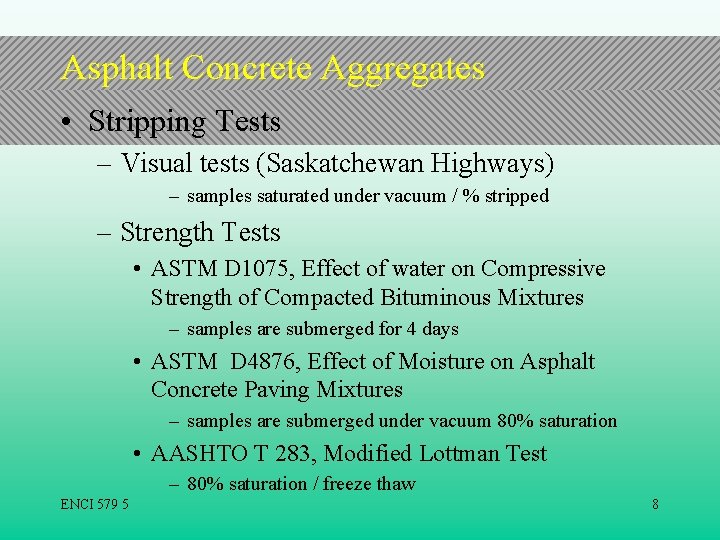 Asphalt Concrete Aggregates

• Stripping Tests

– Visual tests (Saskatchewan Highways)

– samples saturated under vacuum / % stripped

– Strength Tests

• ASTM D1075, Effect of water on Compressive Strength of Compacted Bituminous Mixtures

– samples are submerged for 4 days

• ASTM D4876, Effect of Moisture on Asphalt Concrete Paving Mixtures

– samples are submerged under vacuum 80% saturation

• AASHTO T 283, Modified Lottman Test

– 80% saturation / freeze thaw

ENCI 579 5

8